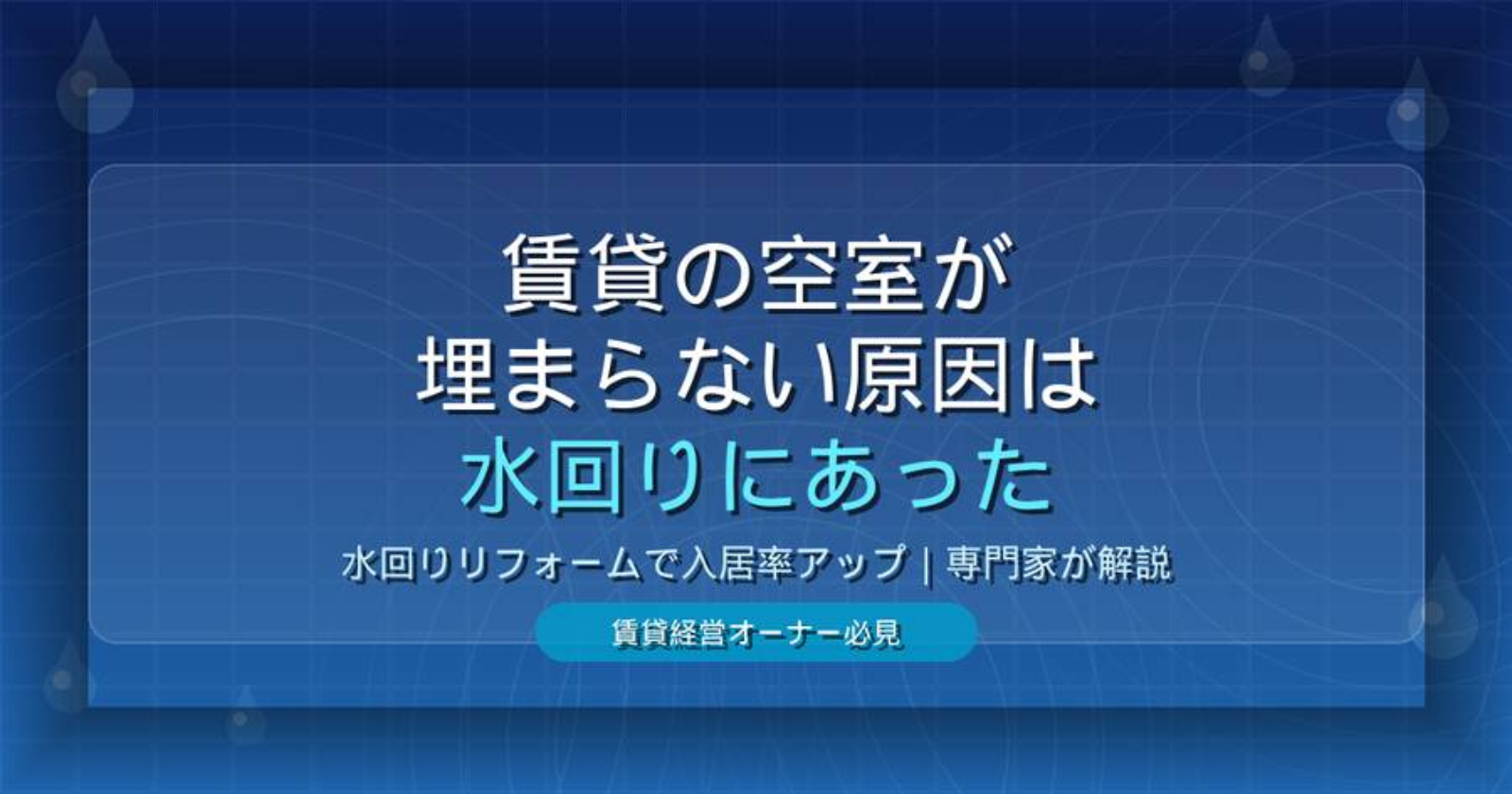 賃貸の空室が
埋まらない原因は
水回りにあった

水回りリフォームで入居率アップ | 専門家が解説

賃貸経営オーナー必見